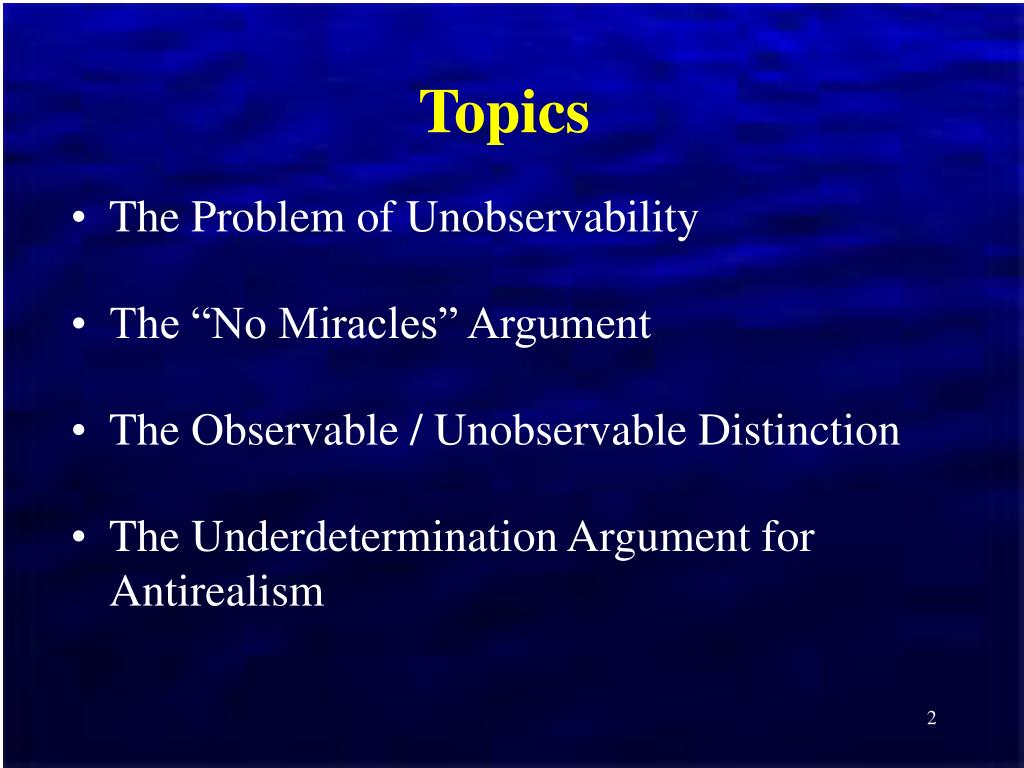 Topics

• The Problem of Unobservability

• The “No Miracles” Argument

• The Observable / Unobservable Distinction

• The Underdetermination Argument for Antirealism

2